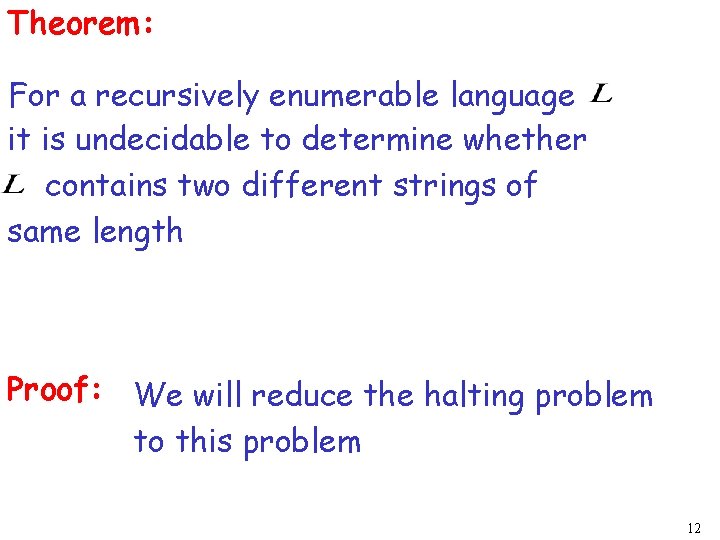 Theorem:

For a recursively enumerable language $L$ it is undecidable to determine whether $L$ contains two different strings of same length

Proof: We will reduce the halting problem to this problem

12